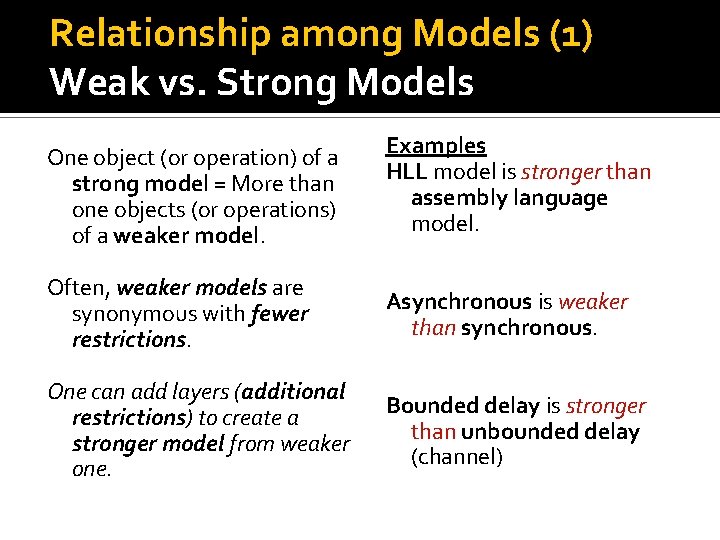 Relationship among Models (1)
Weak vs. Strong Models

One object (or operation) of a strong model = More than one objects (or operations) of a weaker model.

Often, weaker models are synonymous with fewer restrictions.

One can add layers (additional restrictions) to create a stronger model from weaker one.

Examples
HLL model is stronger than assembly language model.

Asynchronous is weaker than synchronous.

Bounded delay is stronger than unbounded delay (channel)